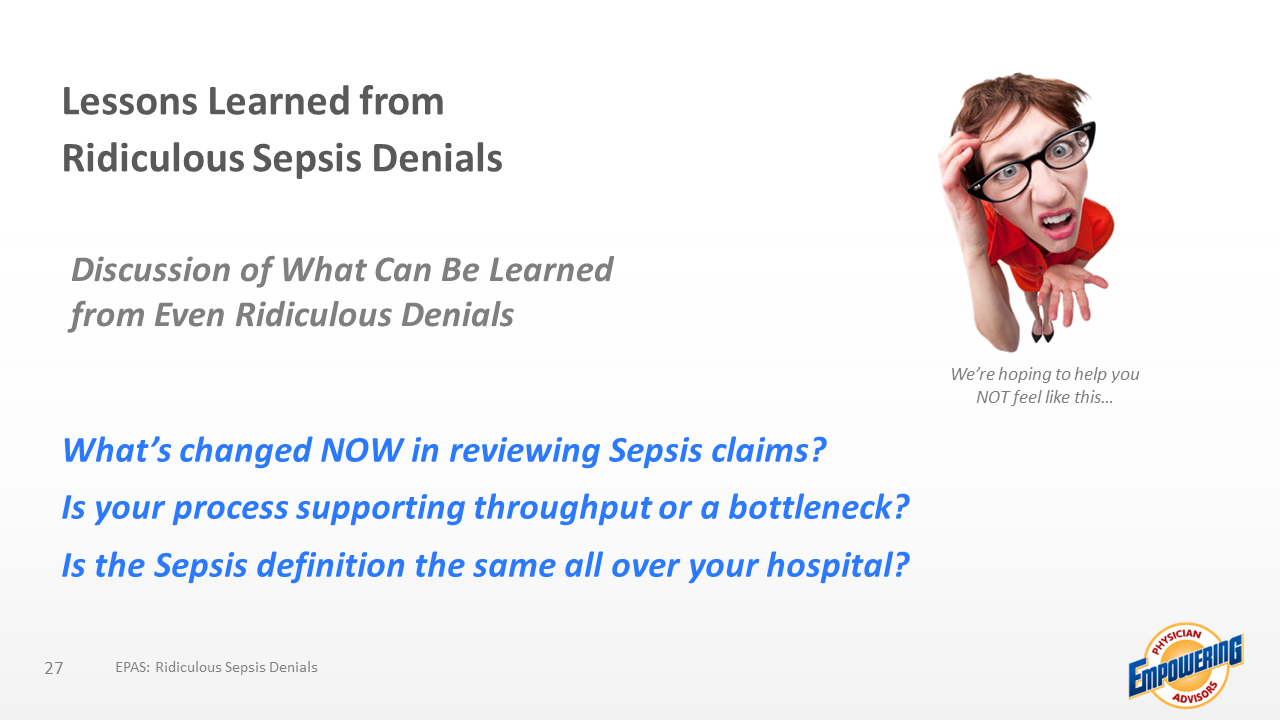 Lessons Learned from Ridiculous Sepsis Denials

Discussion of What Can Be Learned from Even Ridiculous Denials

We're hoping to help you NOT feel like this…

What's changed NOW in reviewing Sepsis claims?

Is your process supporting throughput or a bottleneck?

Is the Sepsis definition the same all over your hospital?

27

EPAS: Ridiculous Sepsis Denials

PHYSICIAN EMPOWERING ADVISORS